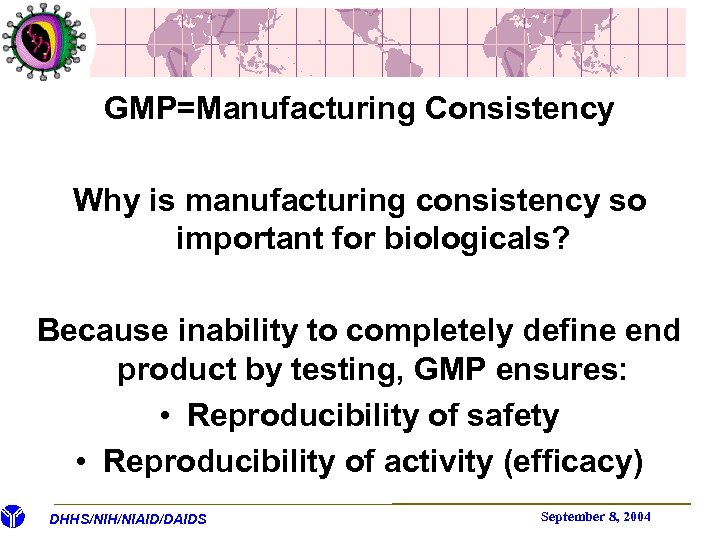 GMP=Manufacturing Consistency

Why is manufacturing consistency so important for biologicals?

Because inability to completely define end product by testing, GMP ensures:

• Reproducibility of safety

• Reproducibility of activity (efficacy)

DHHS/NIH/NIAID/DAIDS

September 8, 2004